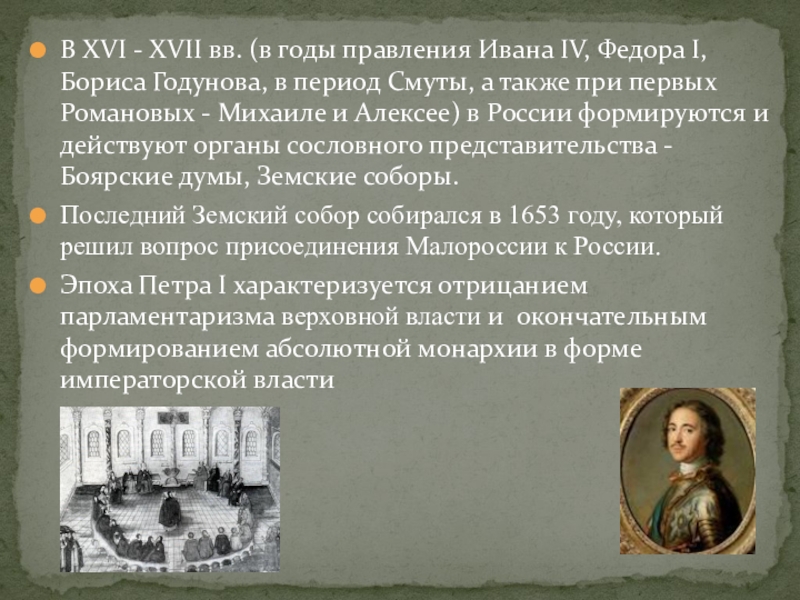 В XVI - XVII вв. (в годы правления Ивана IV, Федора I, Бориса Годунова, в период Смуты, а также при первых Романовых - Михаиле и Алексее) в России формируются и действуют органы сословного представительства - Боярские думы, Земские соборы.

Последний Земский собор собирался в 1653 году, который решил вопрос присоединения Малороссии к России.

Эпоха Петра I характеризуется отрицанием парламентаризма верховной власти и окончательным формированием абсолютной монархии в форме императорской власти